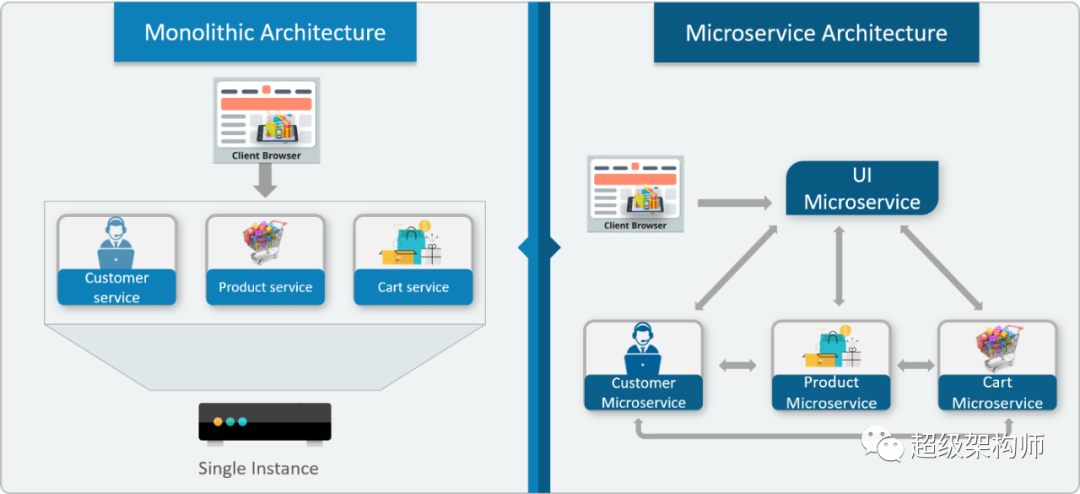 Monolithic Architecture

Client Browser

Customer service

Product service

Cart service

Single Instance

Microservice Architecture

Client Browser

UI Microservice

Customer Microservice

Product Microservice

Cart Microservice

超级架构师